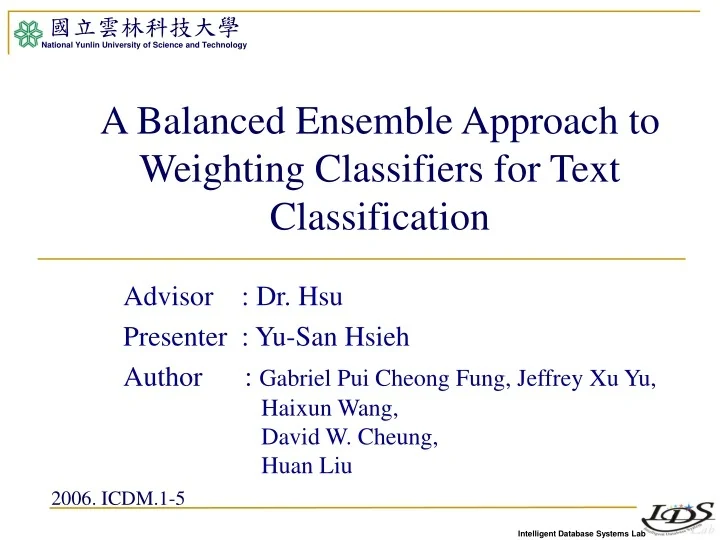 國立雲林科技大學
National Yunlin University of Science and Technology

A Balanced Ensemble Approach to Weighting Classifiers for Text Classification

Advisor : Dr. Hsu

Presenter : Yu-San Hsieh

Author : Gabriel Pui Cheong Fung, Jeffrey Xu Yu, Haixun Wang, David W. Cheung, Huan Liu

2006. ICDM.1-5

IDS Lab

Intelligent Database Systems Lab